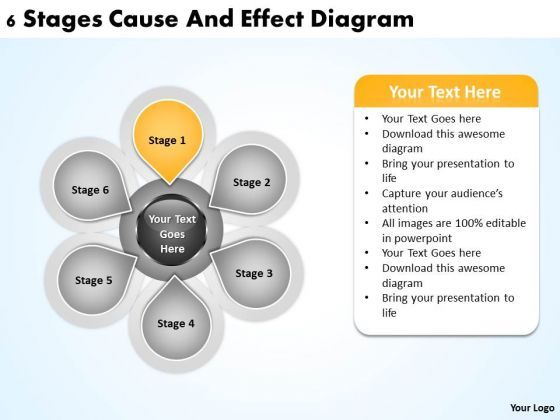 6 Stages Cause And Effect Diagram

Stage 1

Stage 2

Stage 3

Stage 4

Stage 5

Stage 6

Your Text Goes Here

Your Text Here

- Your Text Goes here
- Download this awesome diagram
- Bring your presentation to life
- Capture your audience's attention
- All images are 100% editable in powerpoint
- Your Text Goes here
- Download this awesome diagram
- Bring your presentation to life

Your Logo